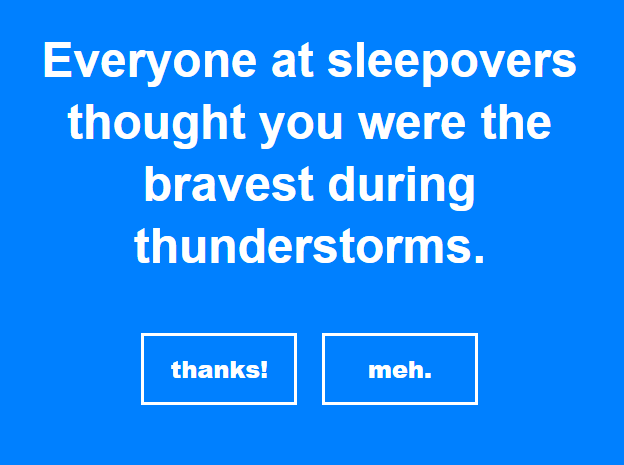 Everyone at sleepovers thought you were the bravest during thunderstorms.

thanks!

meh.